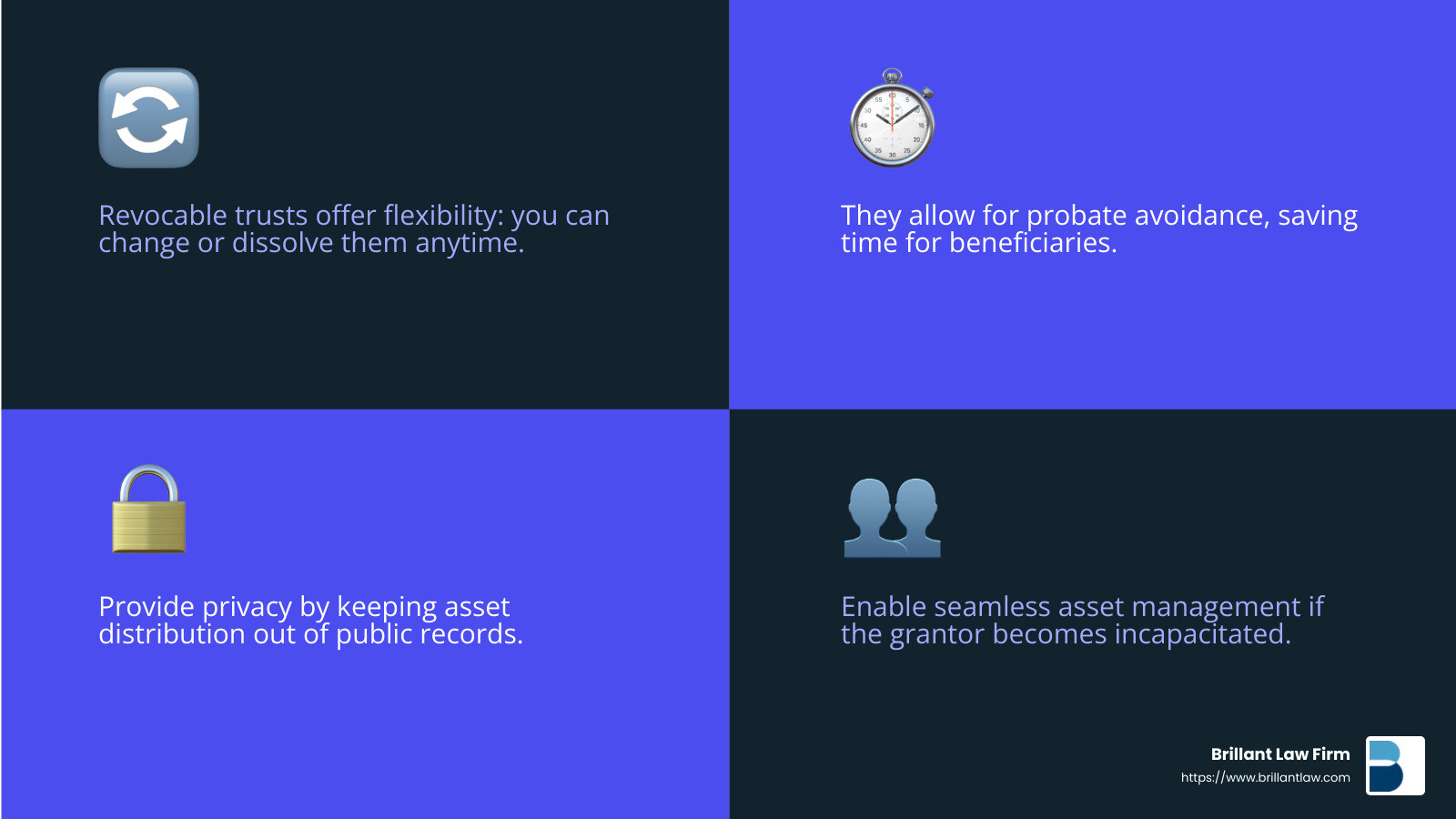 Revocable trusts offer flexibility: you can change or dissolve them anytime.

They allow for probate avoidance, saving time for beneficiaries.

Provide privacy by keeping asset distribution out of public records.

Enable seamless asset management if the grantor becomes incapacitated.

Brillant Law Firm
https://www.brillantlaw.com